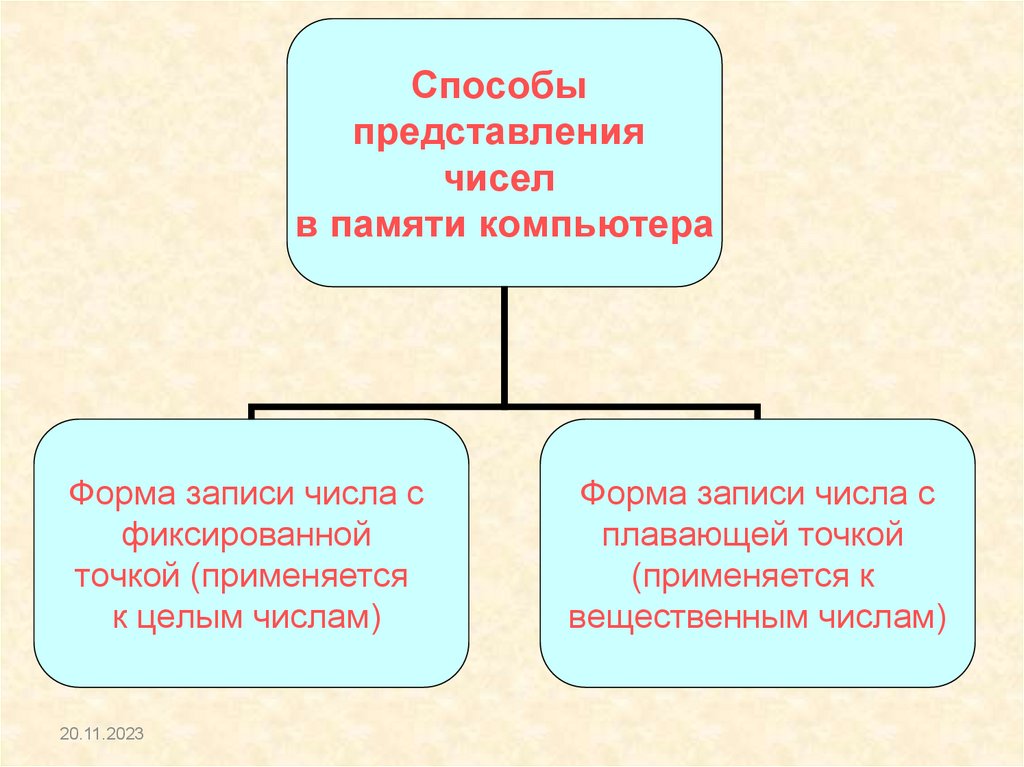 Способы представления чисел в памяти компьютера

Форма записи числа с фиксированной точкой (применяется к целым числам)

Форма записи числа с плавающей точкой (применяется к вещественным числам)

20.11.2023